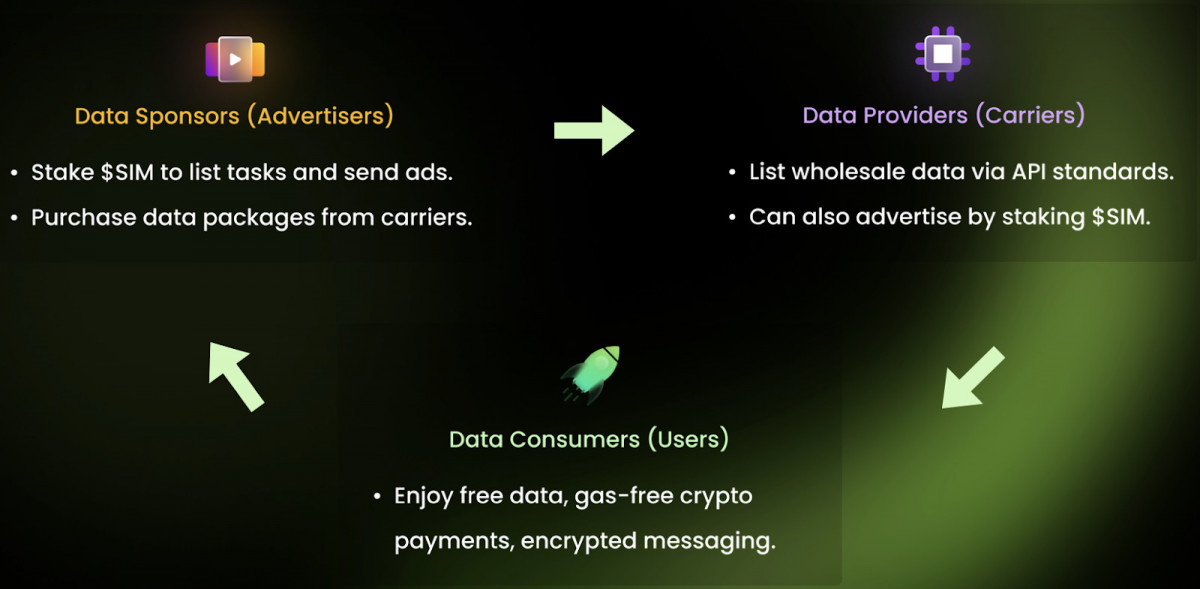 Data Sponsors (Advertisers)

• Stake \$SIM to list tasks and send ads.
• Purchase data packages from carriers.

Data Providers (Carriers)

• List wholesale data via API standards.
• Can also advertise by staking \$SIM.

Data Consumers (Users)

• Enjoy free data, gas-free crypto payments, encrypted messaging.